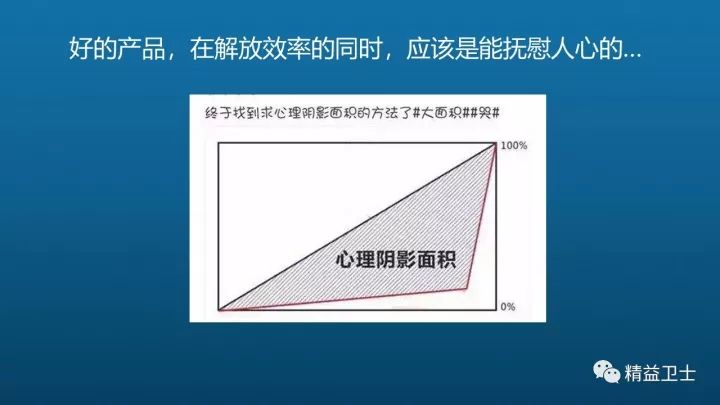 好的产品，在解放效率的同时，应该是能抚慰人心的...

终于找到求心理阴影面积的方法了#大面积##哭#

100%

心理阴影面积

0%

精益卫士